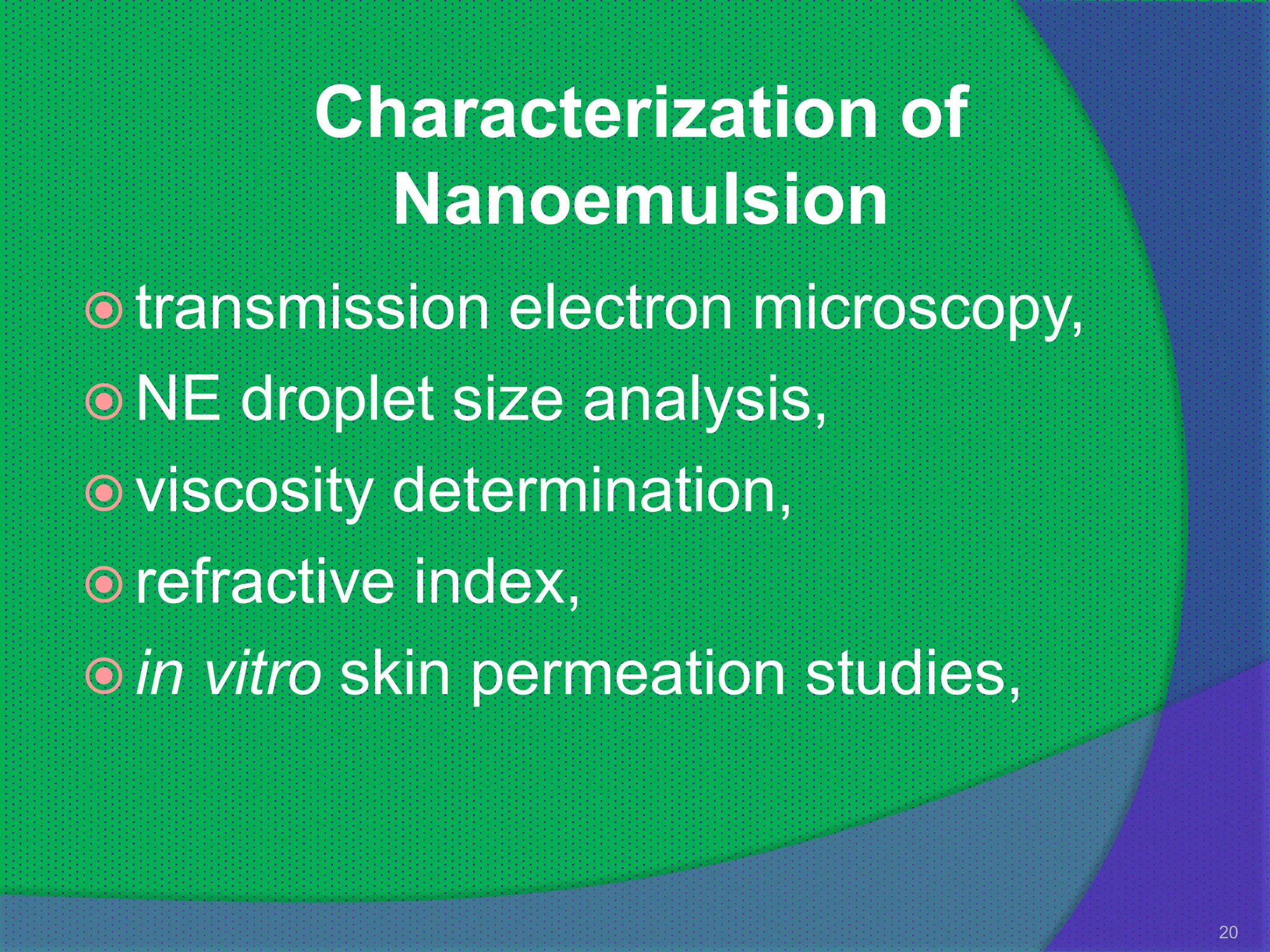 Characterization of Nanoemulsion

transmission electron microscopy,

NE droplet size analysis,

viscosity determination,

refractive index,

in vitro skin permeation studies,

20